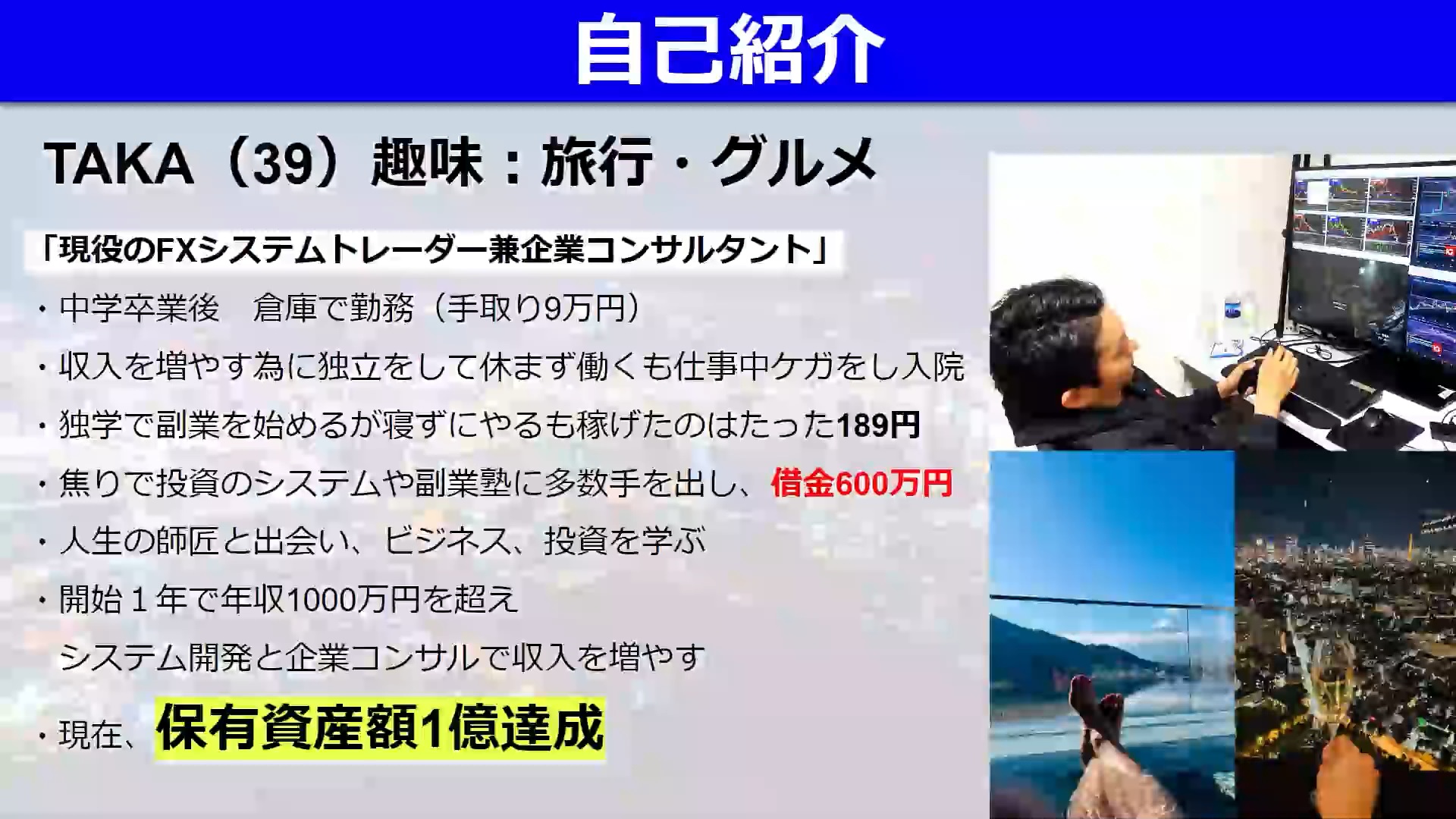 自己紹介

TAKA（39）趣味：旅行・グルメ

「現役のFXシステムトレーダー兼企業コンサルタント」

・中学卒業後　倉庫で勤務（手取り9万円）

・収入を増やす為に独立をして休まず働くも仕事中ケガをし入院

・独学で副業を始めるが寝ずにやるも稼げたのはたった189円

・焦りで投資のシステムや副業塾に多数手を出し、借金600万円

・人生の師匠と出会い、ビジネス、投資を学ぶ

・開始１年で年収1000万円を超え
システム開発と企業コンサルで収入を増やす

・現在、保有資産額1億達成